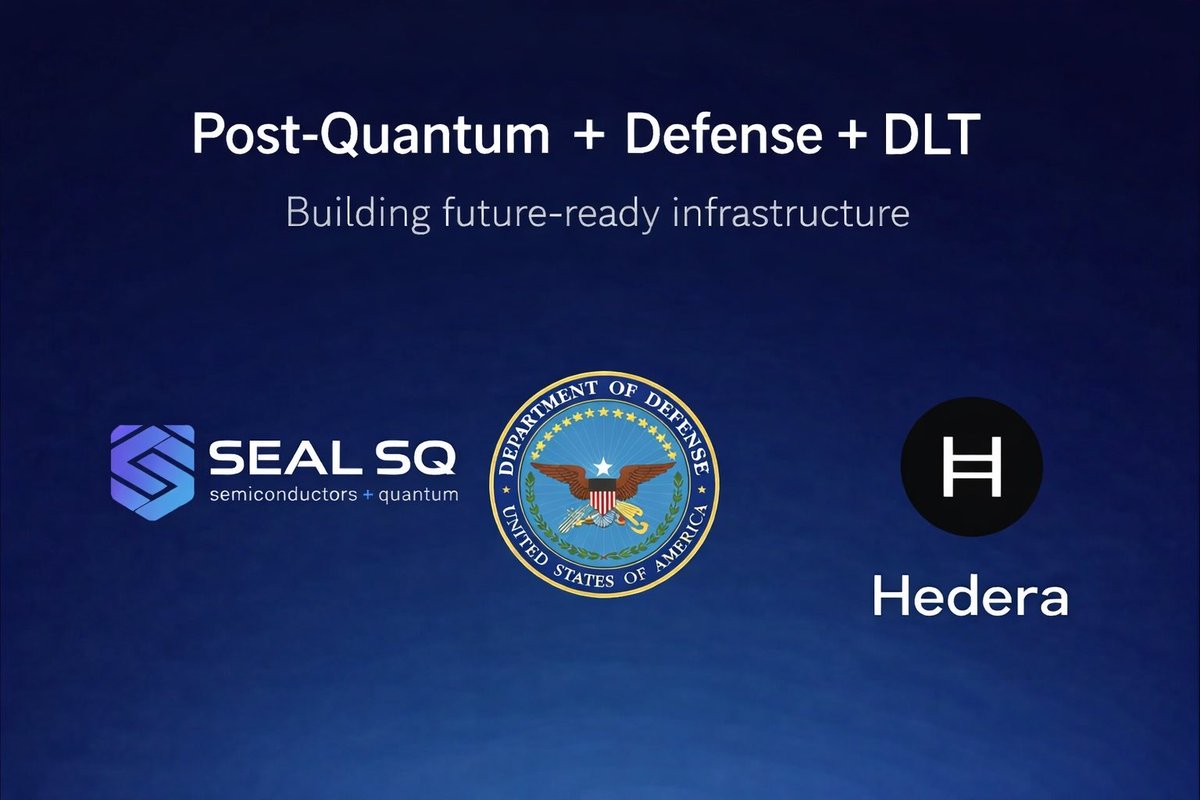 Post-Quantum + Defense + DLT

Building future-ready infrastructure

SEAL SQ
semiconductors + quantum

DEPARTMENT OF DEFENSE
UNITED STATES OF AMERICA

Hedera